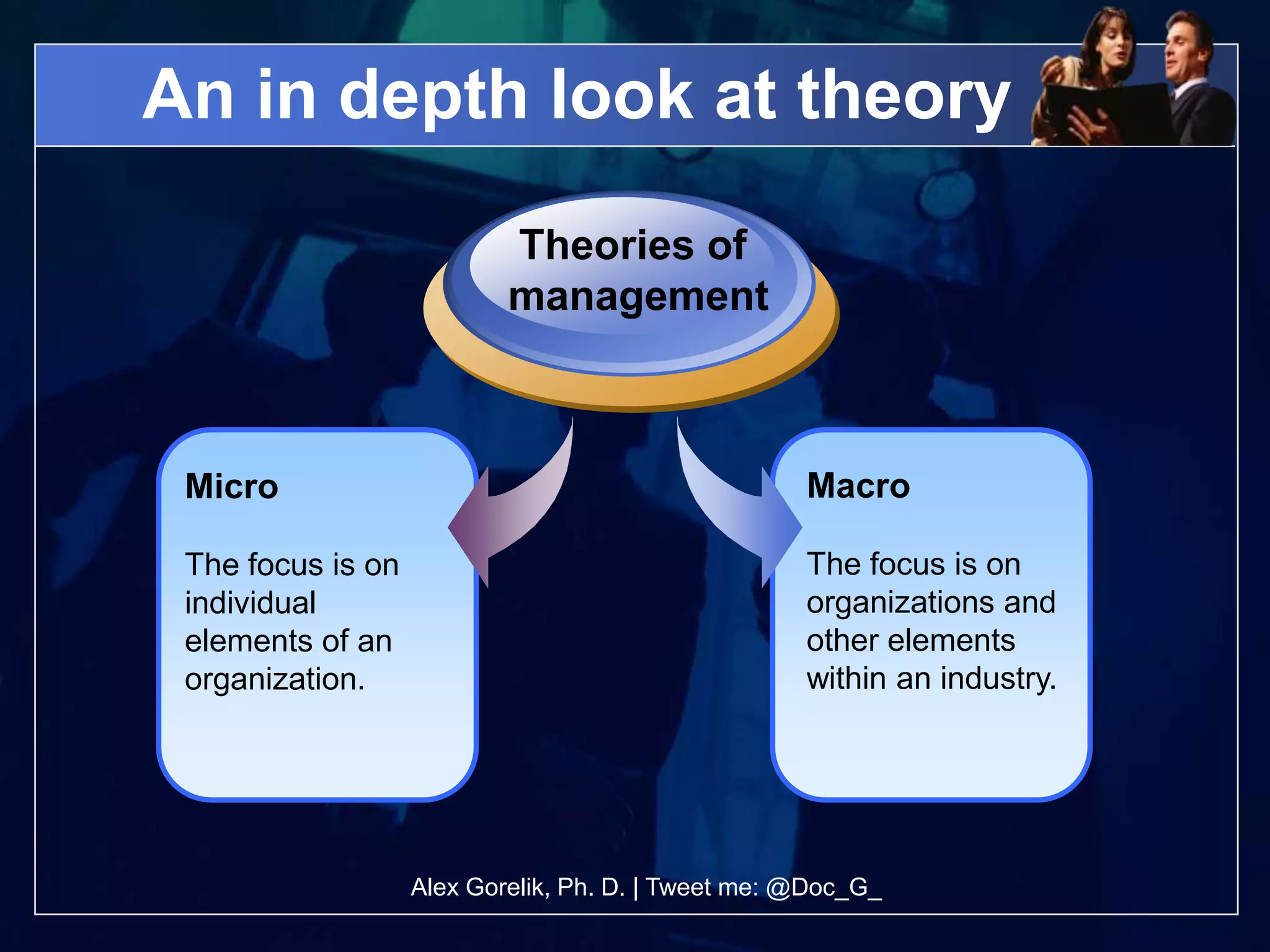 An in depth look at theory

Theories of management

Micro

The focus is on individual elements of an organization.

Macro

The focus is on organizations and other elements within an industry.

Alex Gorelik, Ph. D. | Tweet me: @Doc_G_